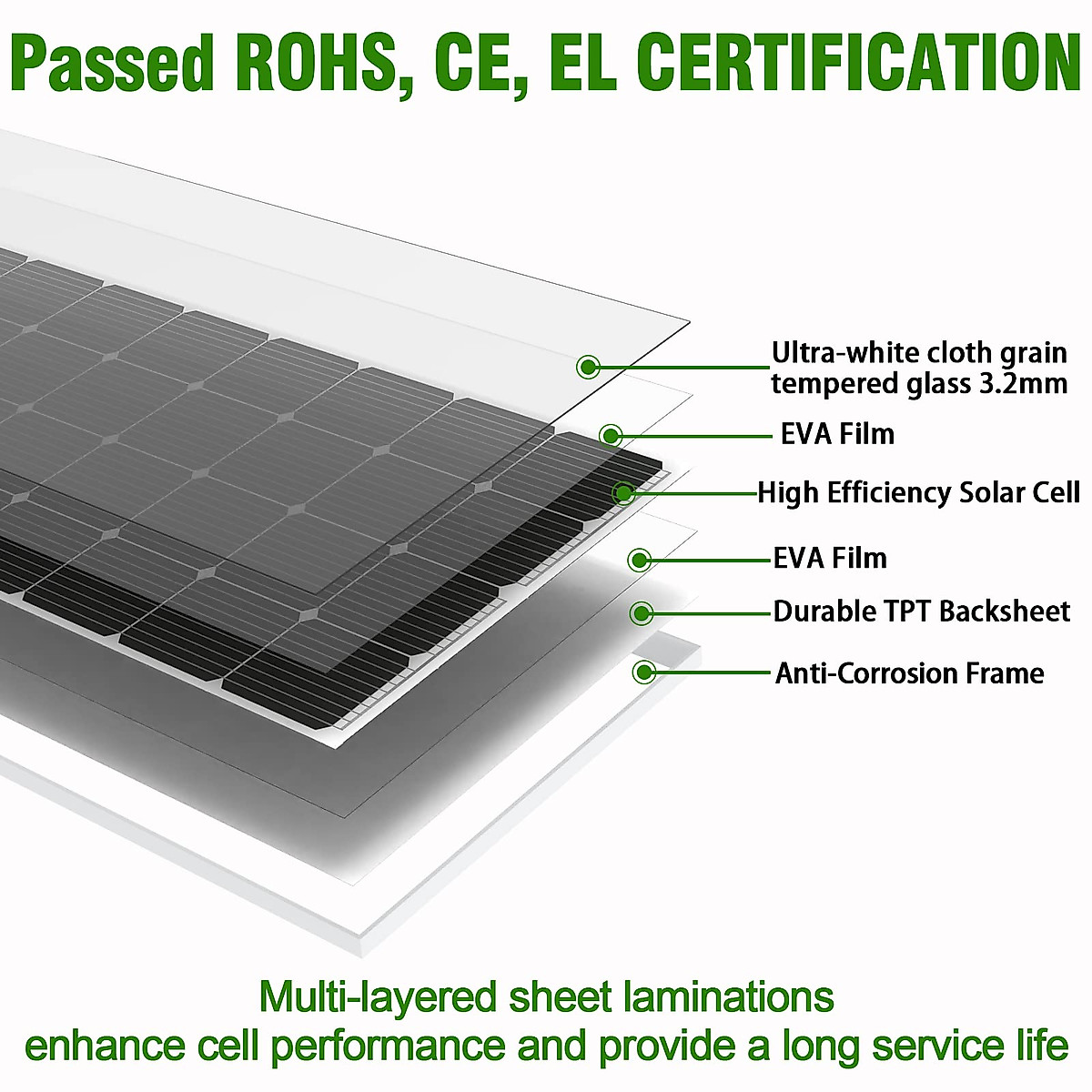 Passed ROHS, CE, EL CERTIFICATION

Ultra-white cloth grain tempered glass 3.2mm

EVA Film

High Efficiency Solar Cell

EVA Film

Durable TPT Backsheet

Anti-Corrosion Frame

Multi-layered sheet laminations enhance cell performance and provide a long service life